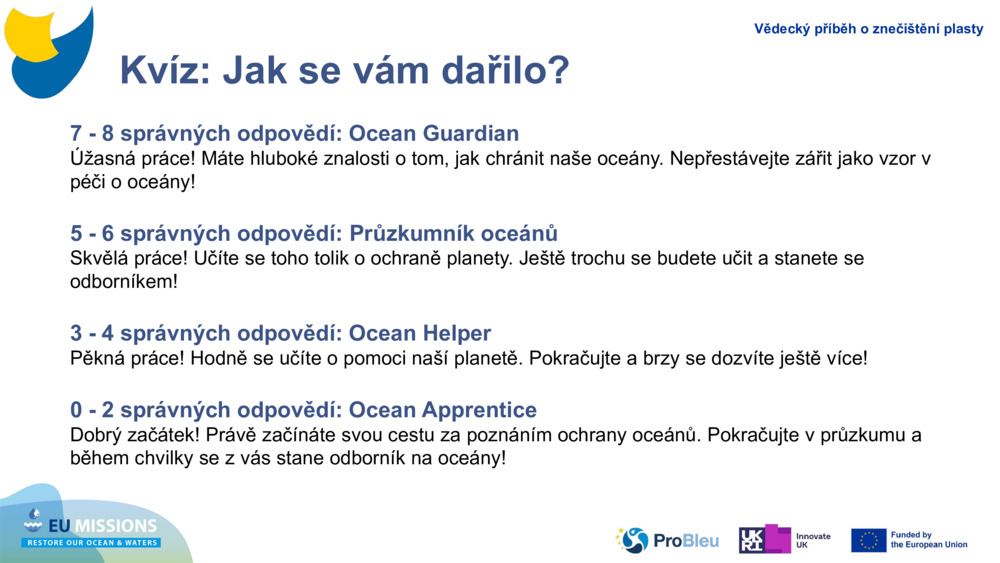 Vědecký příběh o znečištění plasty

Kvíz: Jak se vám dařilo?

7 - 8 správných odpovědí: Ocean Guardian
Úžasná práce! Máte hluboké znalosti o tom, jak chránit naše oceány. Nepřestávejte zářit jako vzor v péči o oceány!

5 - 6 správných odpovědí: Průzkumník oceánů
Skvělá práce! Učíte se toho tolik o ochraně planety. Ještě trochu se budete učit a stanete se odborníkem!

3 - 4 správných odpovědí: Ocean Helper
Pěkná práce! Hodně se učíte o pomoci naší planetě. Pokračujte a brzy se dozvíte ještě více!

0 - 2 správných odpovědí: Ocean Apprentice
Dobrý začátek! Právě začínáte svou cestu za poznáním ochrany oceánů. Pokračujte v průzkumu a během chvilky se z vás stane odborník na oceány!

EU MISSIONS
RESTORE OUR OCEAN & WATERS

ProBleu

UKRI Innovate UK

Funded by the European Union